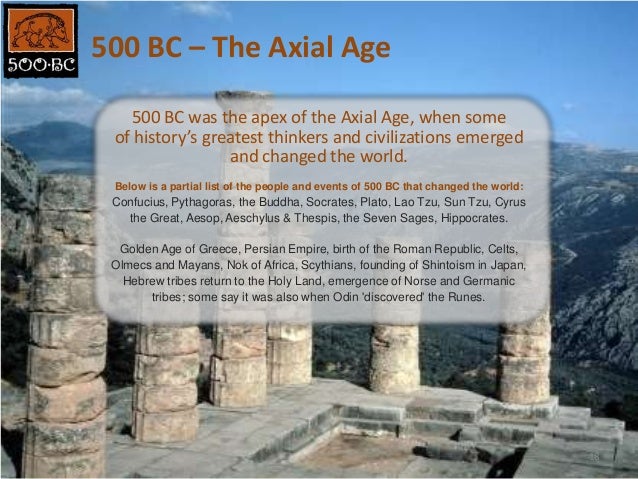 500·BC

500 BC – The Axial Age

500 BC was the apex of the Axial Age, when some of history's greatest thinkers and civilizations emerged and changed the world.

Below is a partial list of the people and events of 500 BC that changed the world: Confucius, Pythagoras, the Buddha, Socrates, Plato, Lao Tzu, Sun Tzu, Cyrus the Great, Aesop, Aeschylus & Thespis, the Seven Sages, Hippocrates.

Golden Age of Greece, Persian Empire, birth of the Roman Republic, Celts, Olmecs and Mayans, Nok of Africa, Scythians, founding of Shintoism in Japan, Hebrew tribes return to the Holy Land, emergence of Norse and Germanic tribes; some say it was also when Odin 'discovered' the Runes.

3